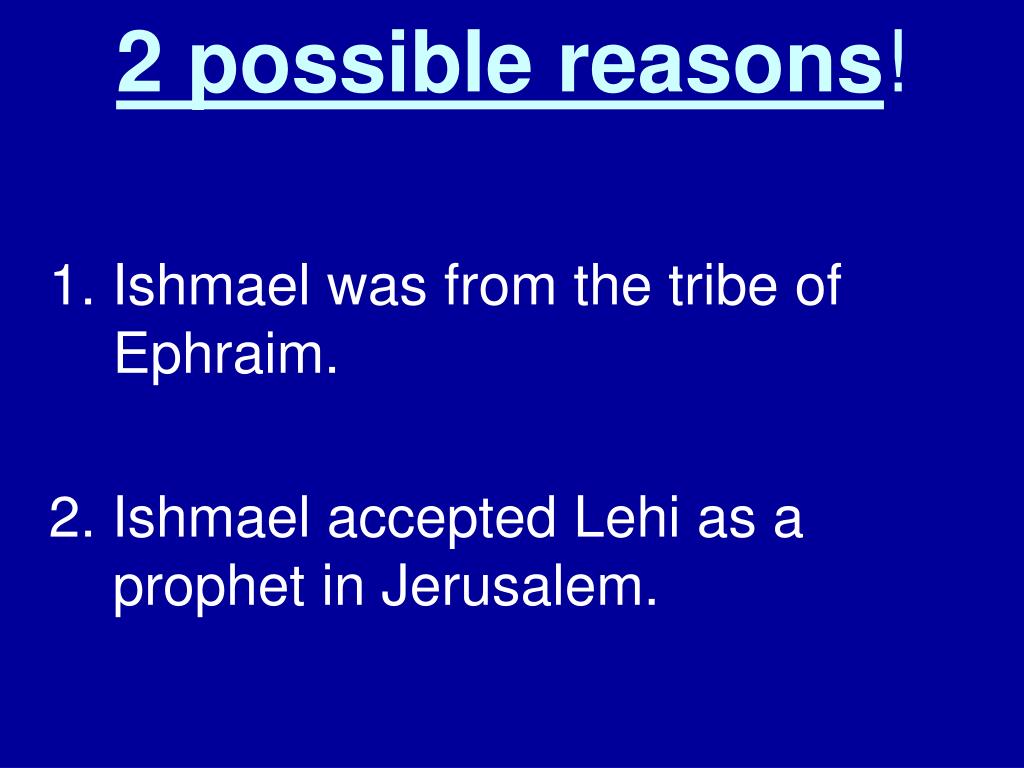 2 possible reasons!

1. Ishmael was from the tribe of Ephraim.

2. Ishmael accepted Lehi as a prophet in Jerusalem.